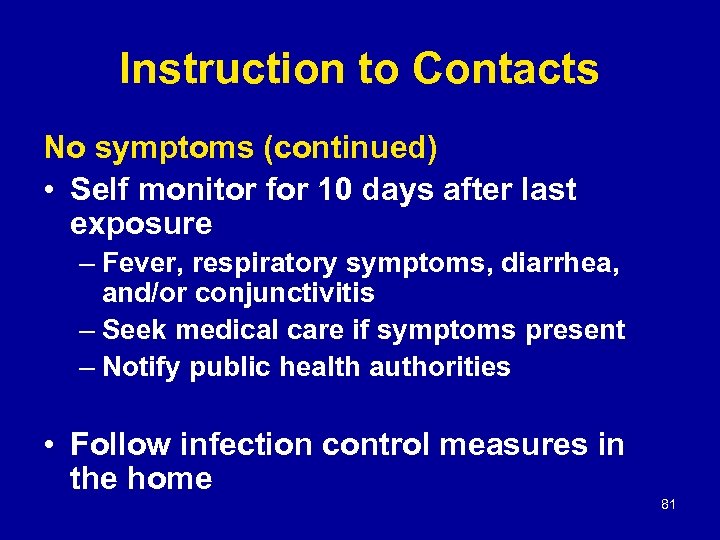 Instruction to Contacts

No symptoms (continued)

• Self monitor for 10 days after last exposure
 – Fever, respiratory symptoms, diarrhea, and/or conjunctivitis
 – Seek medical care if symptoms present
 – Notify public health authorities

• Follow infection control measures in the home

81